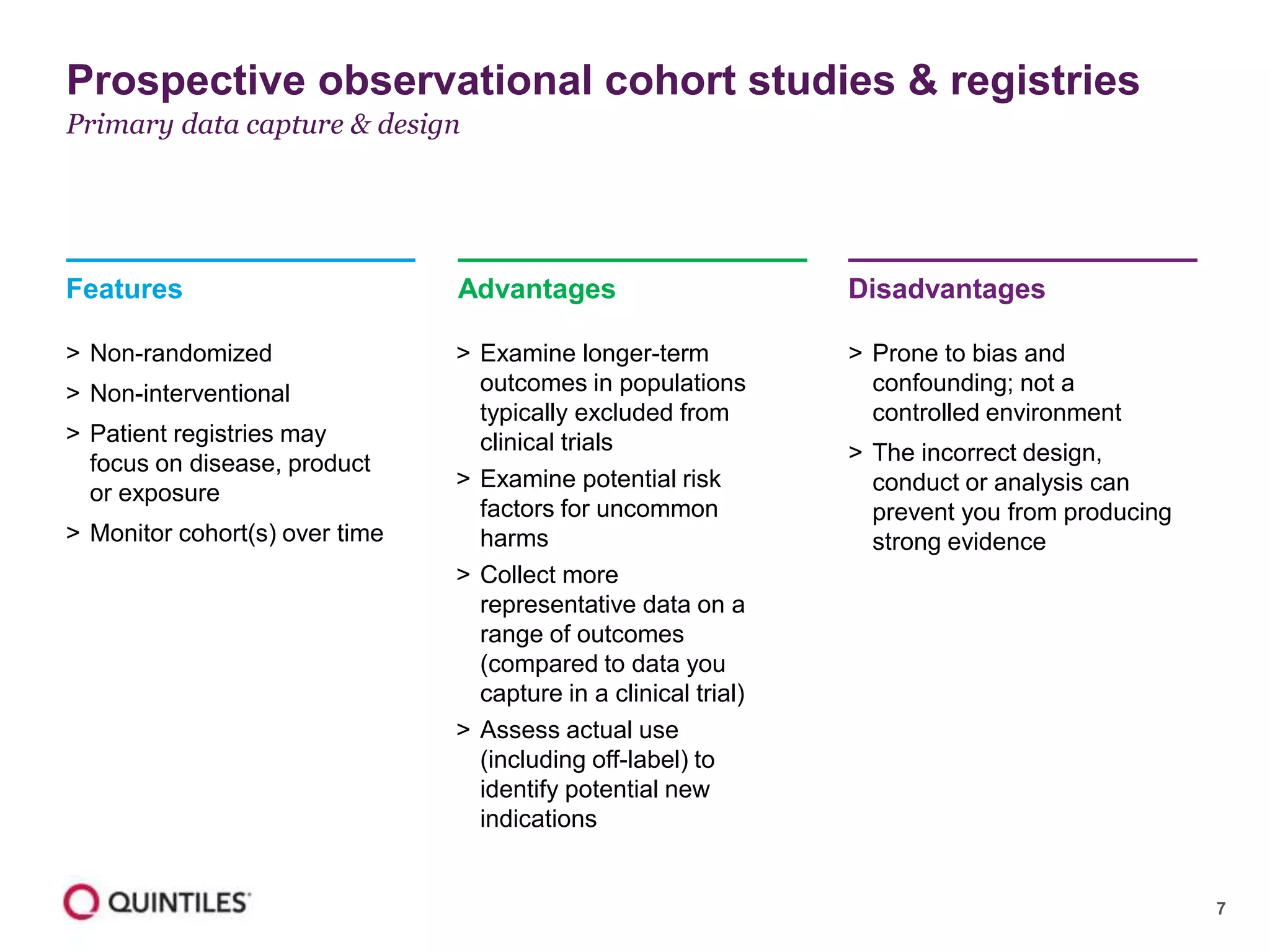 Prospective observational cohort studies & registries
Primary data capture & design

Features

> Non-randomized
> Non-interventional
> Patient registries may focus on disease, product or exposure
> Monitor cohort(s) over time

Advantages

> Examine longer-term outcomes in populations typically excluded from clinical trials
> Examine potential risk factors for uncommon harms
> Collect more representative data on a range of outcomes (compared to data you capture in a clinical trial)
> Assess actual use (including off-label) to identify potential new indications

Disadvantages

> Prone to bias and confounding; not a controlled environment
> The incorrect design, conduct or analysis can prevent you from producing strong evidence

QUINTILES

7